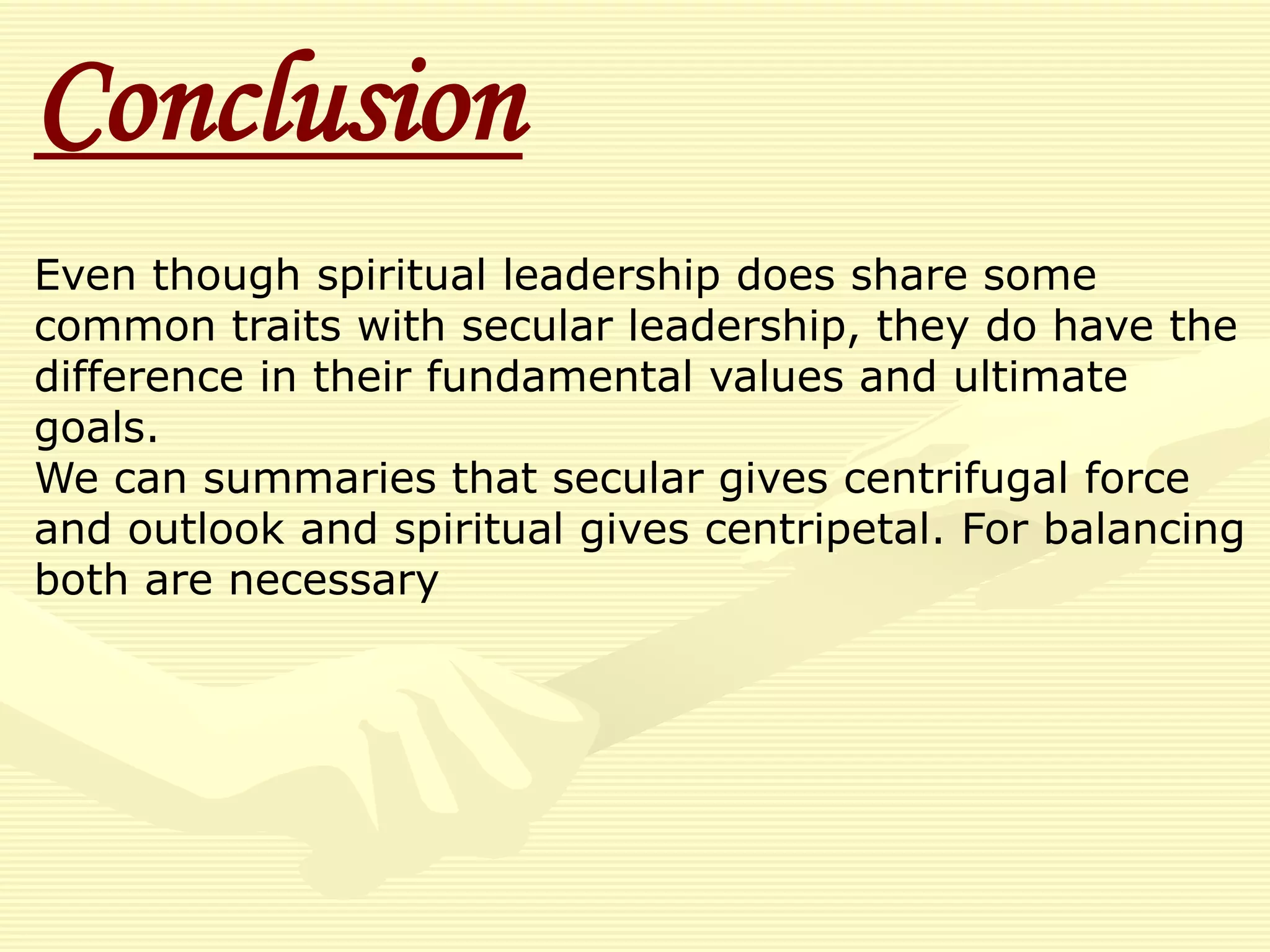 Conclusion

Even though spiritual leadership does share some common traits with secular leadership, they do have the difference in their fundamental values and ultimate goals.
We can summaries that secular gives centrifugal force and outlook and spiritual gives centripetal. For balancing both are necessary